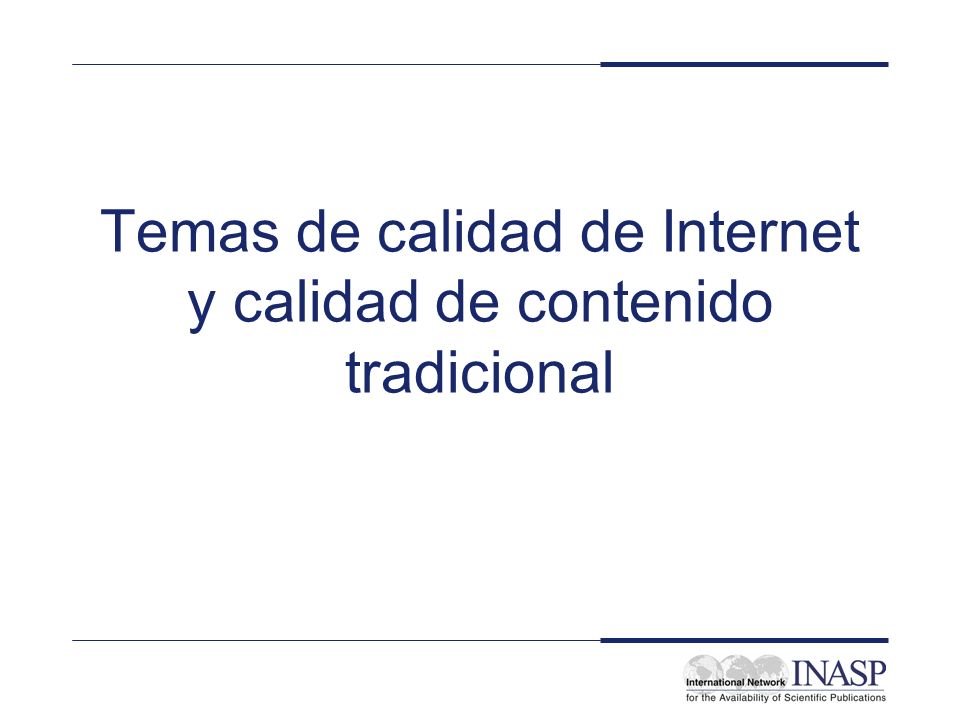 Temas de calidad de Internet y calidad de contenido tradicional

International Network INASP
for the Availability of Scientific Publications